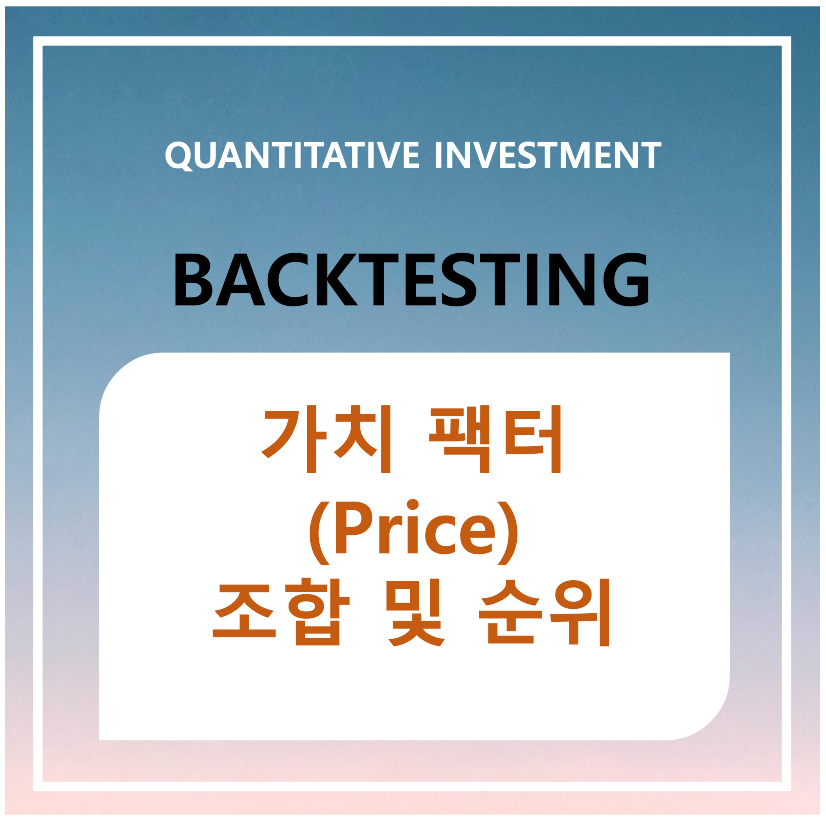 QUANTITATIVE INVESTMENT

BACKTESTING

가치 팩터
(Price)
조합 및 순위